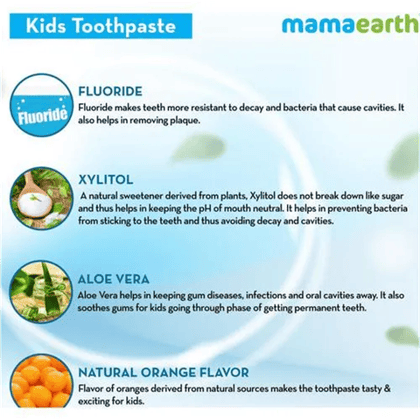 Kids Toothpaste

mamaearth

Fluoride

FLUORIDE
Fluoride makes teeth more resistant to decay and bacteria that cause cavities. It also helps in removing plaque.

XYLITOL
A natural sweetener derived from plants, Xylitol does not break down like sugar and thus helps in keeping the pH of mouth neutral. It helps in preventing bacteria from sticking to the teeth and thus avoiding decay and cavities.

ALOE VERA
Aloe Vera helps in keeping gum diseases, infections and oral cavities away. It also soothes gums for kids going through phase of getting permanent teeth.

NATURAL ORANGE FLAVOR
Flavor of oranges derived from natural sources makes the toothpaste tasty & exciting for kids.